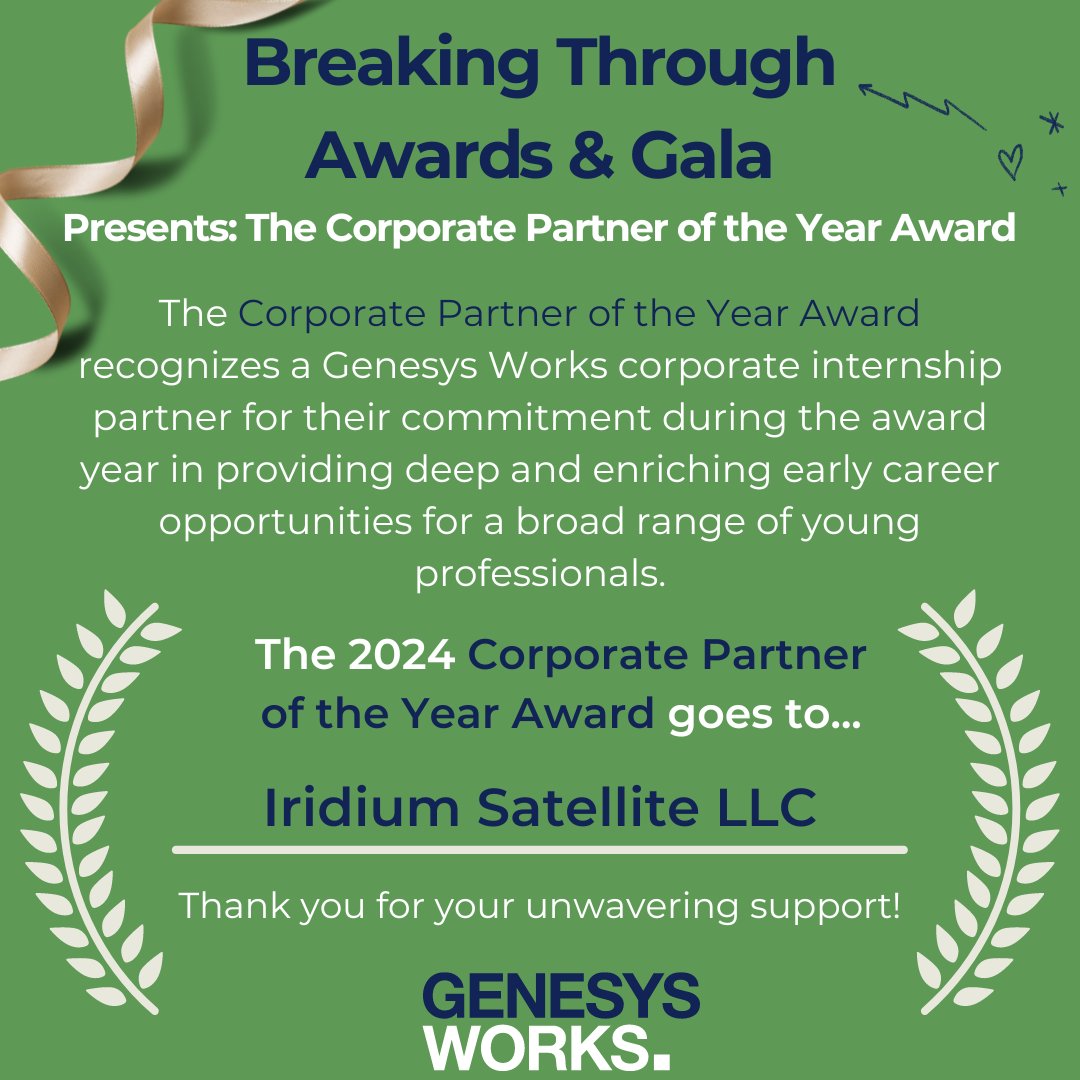 Breaking Through Awards & Gala

Presents: The Corporate Partner of the Year Award

The Corporate Partner of the Year Award recognizes a Genesys Works corporate internship partner for their commitment during the award year in providing deep and enriching early career opportunities for a broad range of young professionals.

The 2024 Corporate Partner of the Year Award goes to...

Iridium Satellite LLC

Thank you for your unwavering support!

GENESYS WORKS.